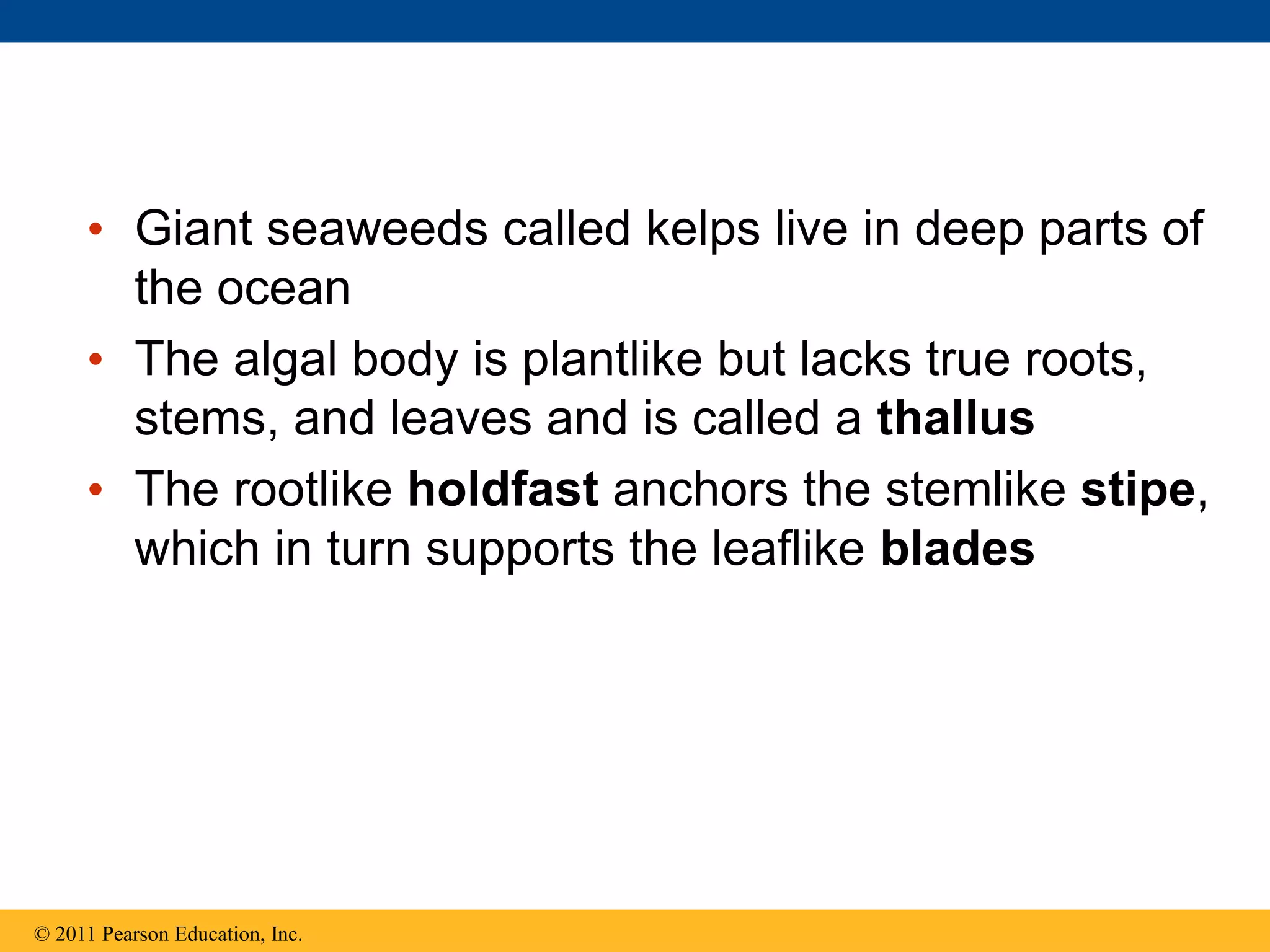 • Giant seaweeds called kelps live in deep parts of the ocean
• The algal body is plantlike but lacks true roots, stems, and leaves and is called a **thallus**
• The rootlike **holdfast** anchors the stemlike **stipe**, which in turn supports the leaflike **blades**

© 2011 Pearson Education, Inc.